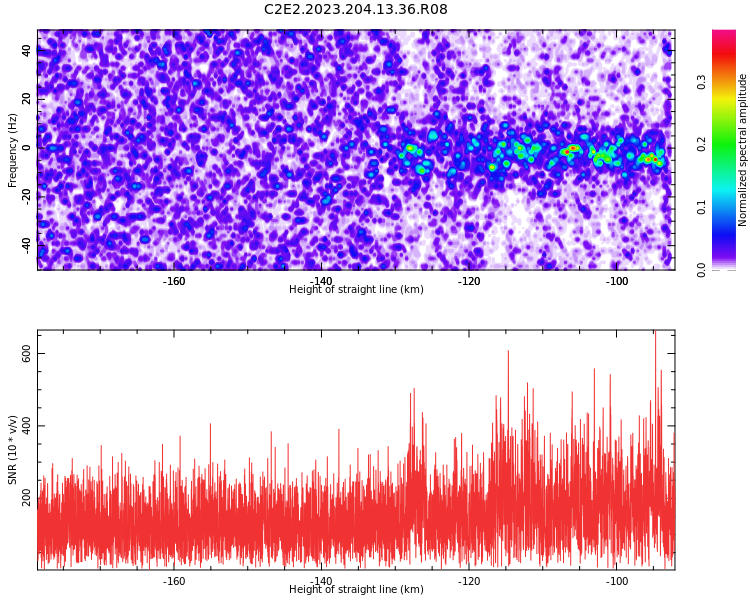 C2E2.2023.204.13.36.R08

Frequency (Hz)
40
20
0
-20
-40
-160
-140
-120
-100
Height of straight line (km)

Normalized spectral amplitude
0.0
0.1
0.2
0.3

SNR (10 * v/v)
600
400
200
-160
-140
-120
-100
Height of straight line (km)